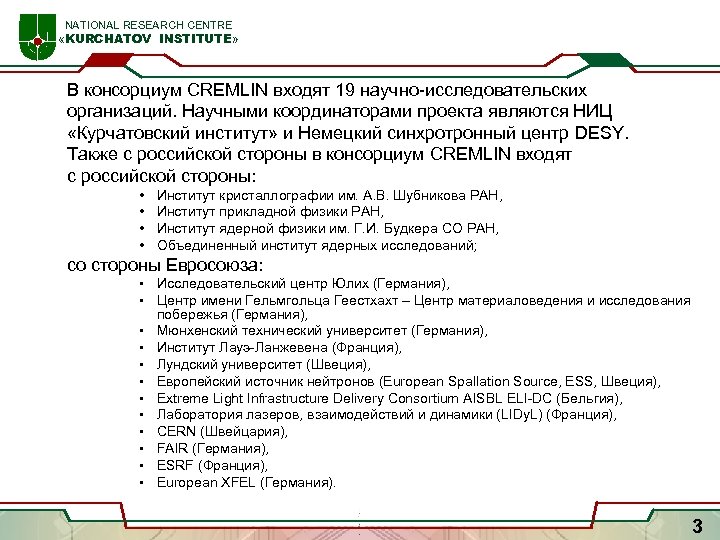 NATIONAL RESEARCH CENTRE
«KURCHATOV INSTITUTE»

В консорциум CREMLIN входят 19 научно-исследовательских организаций. Научными координаторами проекта являются НИЦ «Курчатовский институт» и Немецкий синхротронный центр DESY. Также с российской стороны в консорциум CREMLIN входят с российской стороны:

• Институт кристаллографии им. А.В. Шубникова РАН,
• Институт прикладной физики РАН,
• Институт ядерной физики им. Г.И. Будкера СО РАН,
• Объединенный институт ядерных исследований;

со стороны Евросоюза:

• Исследовательский центр Юлих (Германия),
• Центр имени Гельмгольца Геестхахт – Центр материаловедения и исследования побережья (Германия),
• Мюнхенский технический университет (Германия),
• Институт Лауэ-Ланжевена (Франция),
• Лундский университет (Швеция),
• Европейский источник нейтронов (European Spallation Source, ESS, Швеция),
• Extreme Light Infrastructure Delivery Consortium AISBL ELI-DC (Бельгия),
• Лаборатория лазеров, взаимодействий и динамики (LIDyL) (Франция),
• CERN (Швейцария),
• FAIR (Германия),
• ESRF (Франция),
• European XFEL (Германия).

3